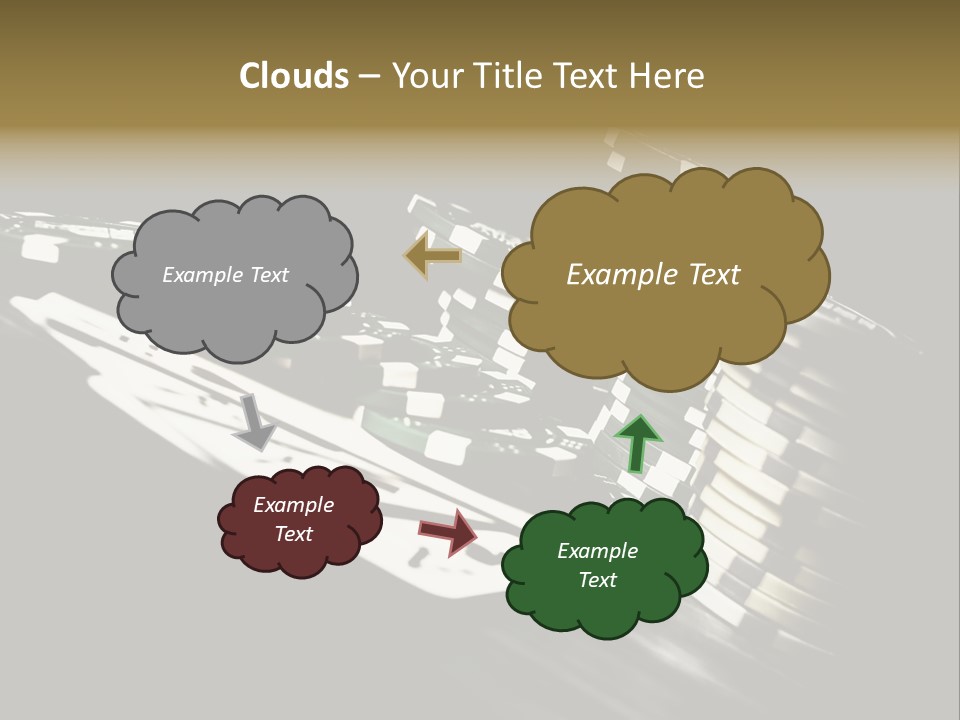 Clouds – Your Title Text Here

Example Text

Example Text

Example Text

Example Text